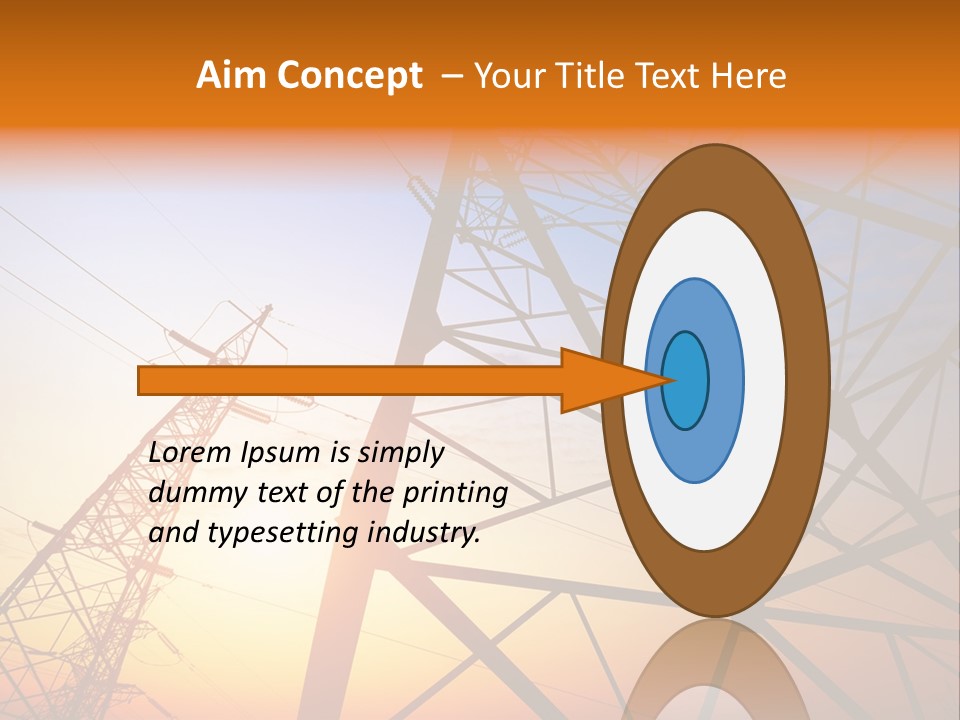 Aim Concept – Your Title Text Here

Lorem Ipsum is simply dummy text of the printing and typesetting industry.